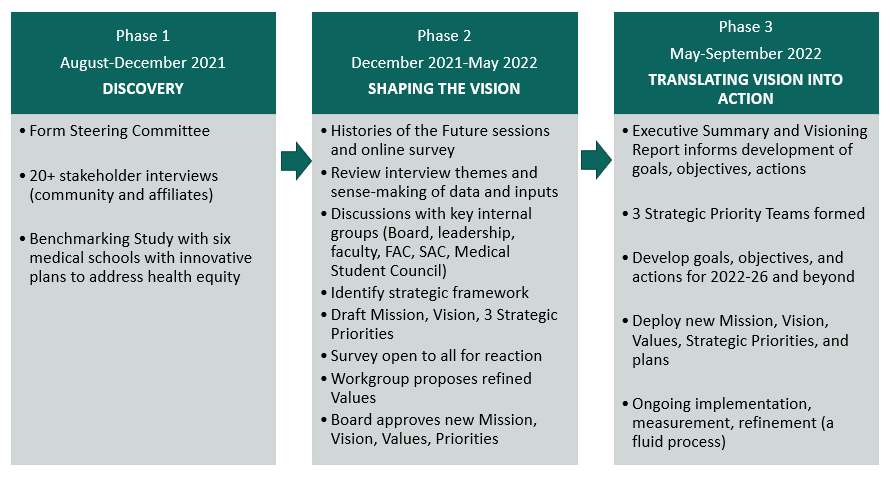 Phase 1
August-December 2021
DISCOVERY

• Form Steering Committee

• 20+ stakeholder interviews (community and affiliates)

• Benchmarking Study with six medical schools with innovative plans to address health equity

Phase 2
December 2021-May 2022
SHAPING THE VISION

• Histories of the Future sessions and online survey
• Review interview themes and sense-making of data and inputs
• Discussions with key internal groups (Board, leadership, faculty, FAC, SAC, Medical Student Council)
• Identify strategic framework
• Draft Mission, Vision, 3 Strategic Priorities
• Survey open to all for reaction
• Workgroup proposes refined Values
• Board approves new Mission, Vision, Values, Priorities

Phase 3
May-September 2022
TRANSLATING VISION INTO ACTION

• Executive Summary and Visioning Report informs development of goals, objectives, actions

• 3 Strategic Priority Teams formed

• Develop goals, objectives, and actions for 2022-26 and beyond

• Deploy new Mission, Vision, Values, Strategic Priorities, and plans

• Ongoing implementation, measurement, refinement (a fluid process)